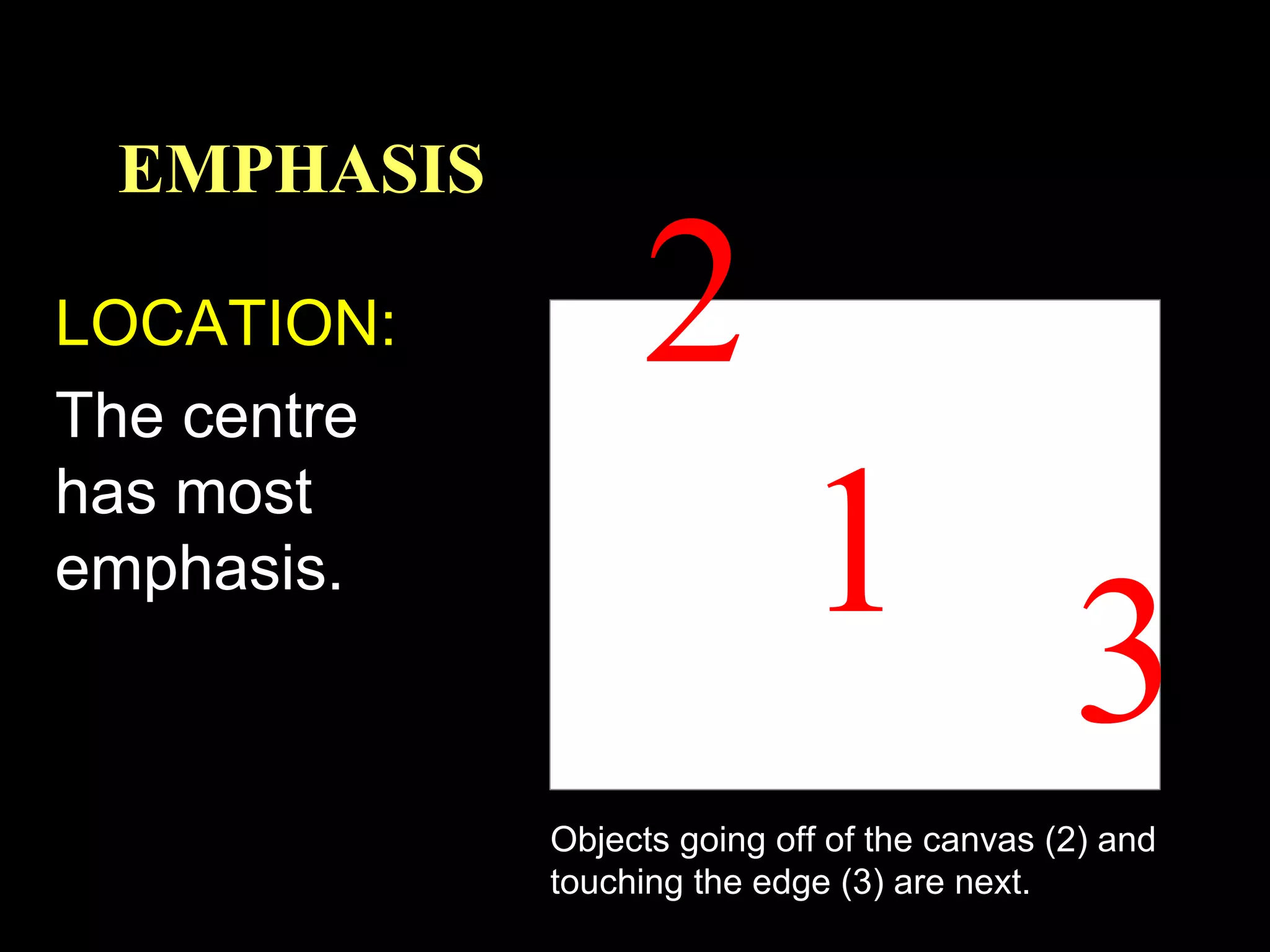 EMPHASIS

LOCATION:

The centre has most emphasis.

2

1

3

Objects going off of the canvas (2) and touching the edge (3) are next.